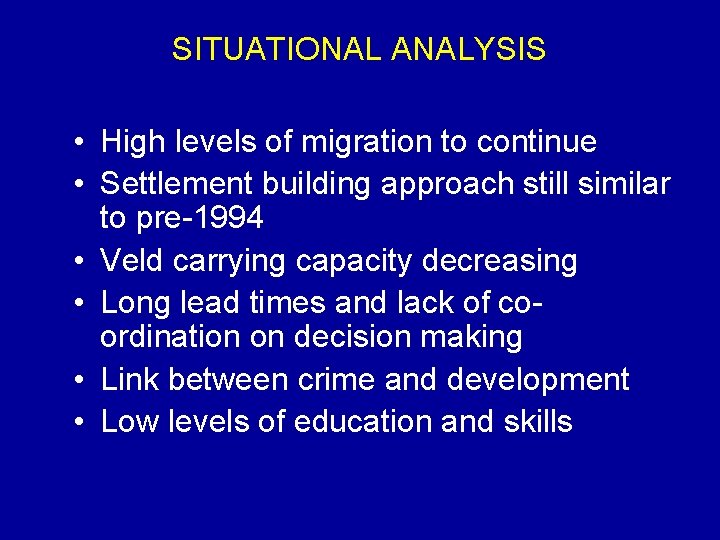 SITUATIONAL ANALYSIS

• High levels of migration to continue
• Settlement building approach still similar to pre-1994
• Veld carrying capacity decreasing
• Long lead times and lack of co-ordination on decision making
• Link between crime and development
• Low levels of education and skills